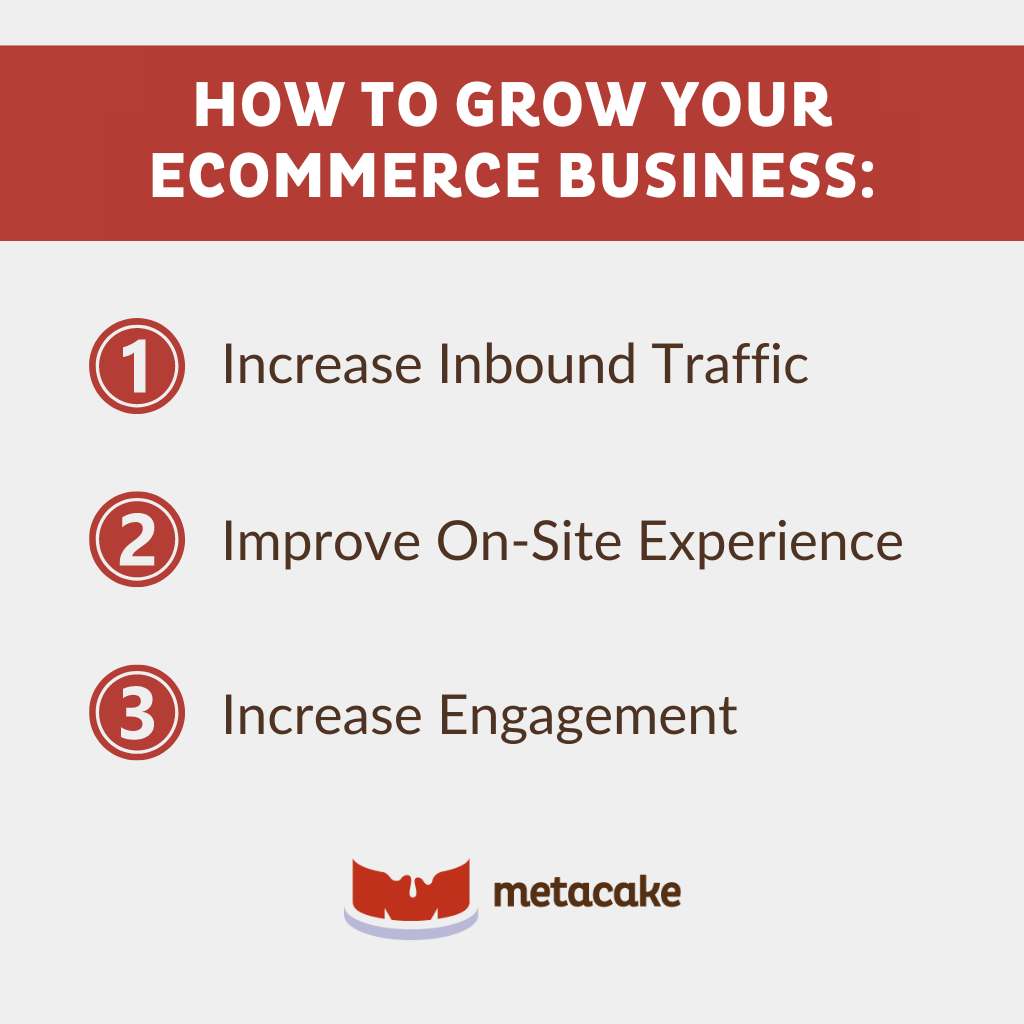 HOW TO GROW YOUR ECOMMERCE BUSINESS:

1 Increase Inbound Traffic

2 Improve On-Site Experience

3 Increase Engagement

metacake